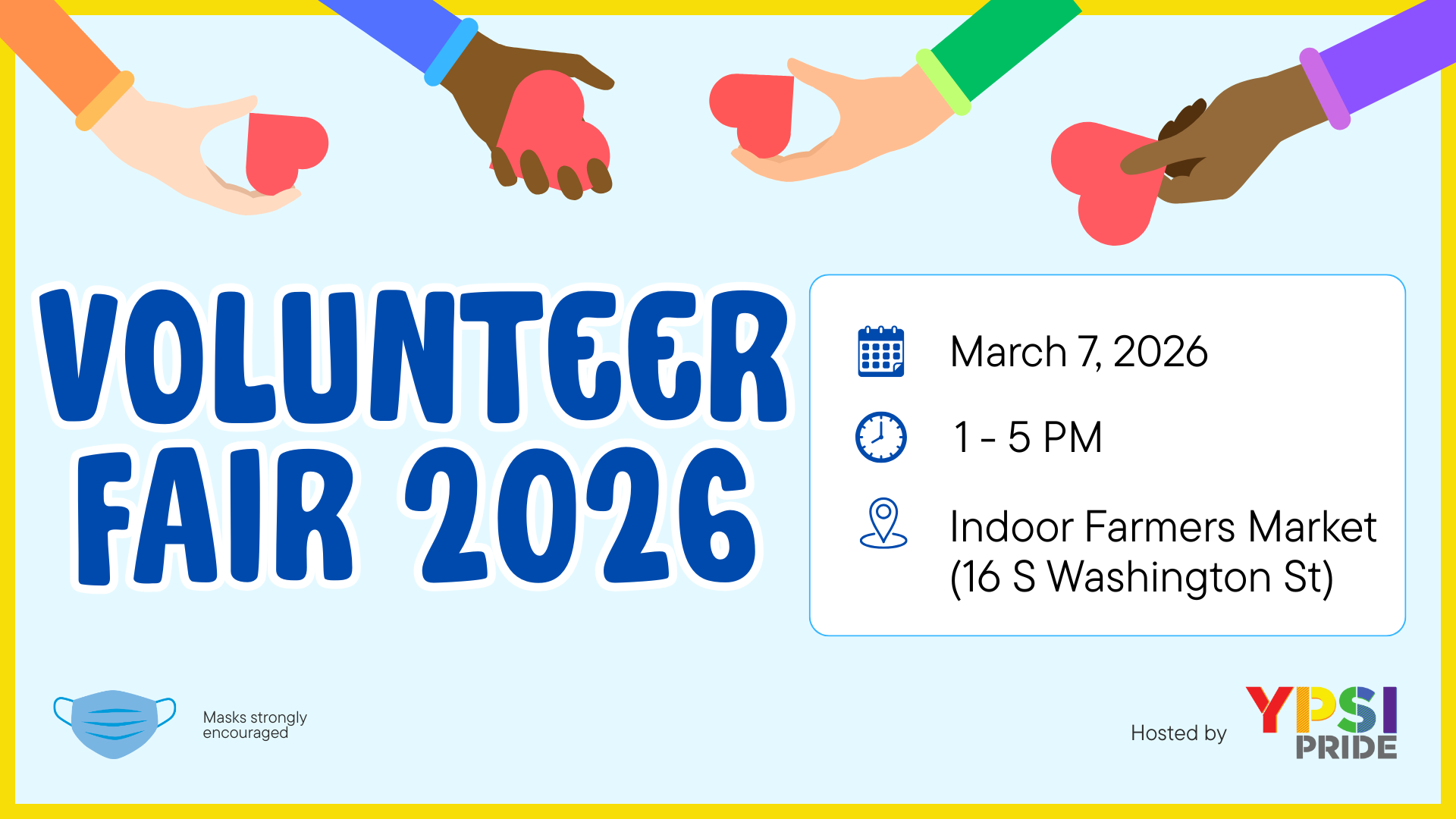 VOLUNTEER FAIR 2026

March 7, 2026

1 - 5 PM

Indoor Farmers Market (16 S Washington St)

Masks strongly encouraged

Hosted by YPSI PRIDE